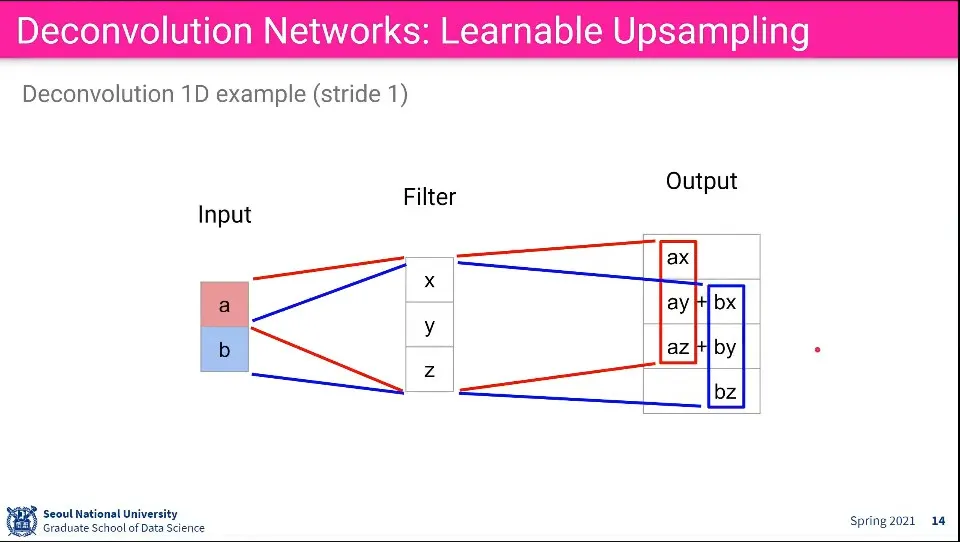 Deconvolution Networks: Learnable Upsampling

Deconvolution 1D example (stride 1)

Input

a
b

Filter

x
y
z

Output

ax
ay + bx
az + by
bz

Seoul National University
Graduate School of Data Science

Spring 2021 14